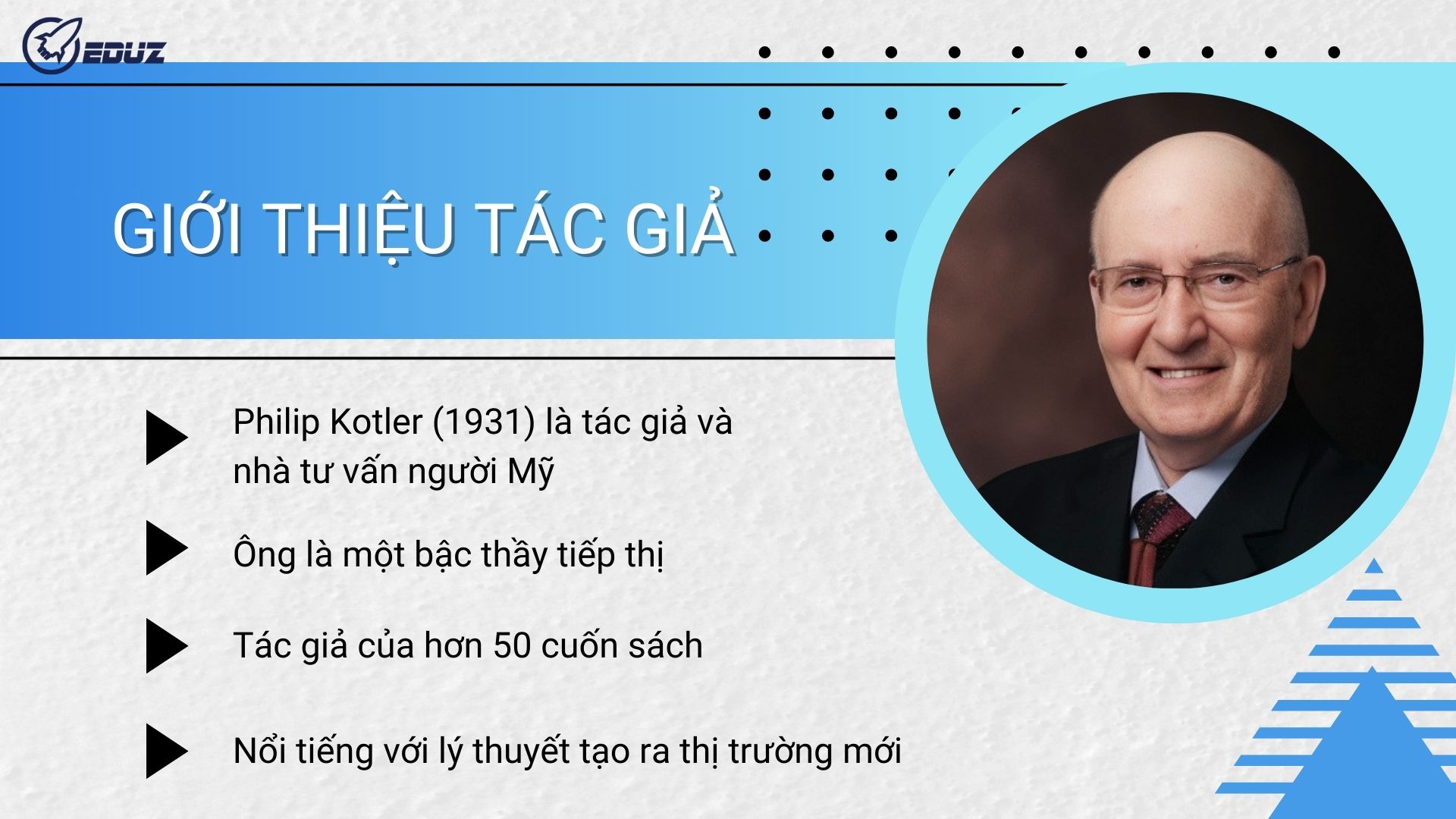 EDUZ

GIỚI THIỆU TÁC GIẢ

Philip Kotler (1931) là tác giả và nhà tư vấn người Mỹ

Ông là một bậc thầy tiếp thị

Tác giả của hơn 50 cuốn sách

Nổi tiếng với lý thuyết tạo ra thị trường mới